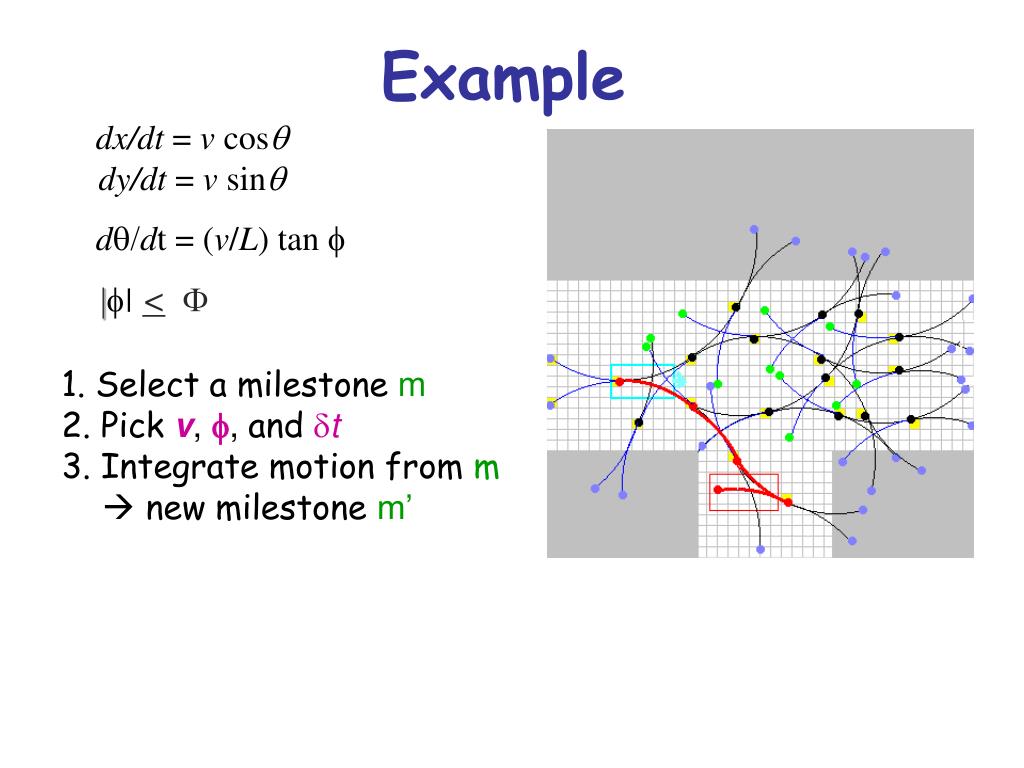 Example

$dx/dt = v \cos\theta$
$dy/dt = v \sin\theta$

$d\theta/dt = (v/L) \tan \phi$

$|\phi| \leq \Phi$

1. Select a milestone m
2. Pick $v$, $\phi$, and $\delta t$
3. Integrate motion from m
→ new milestone m'